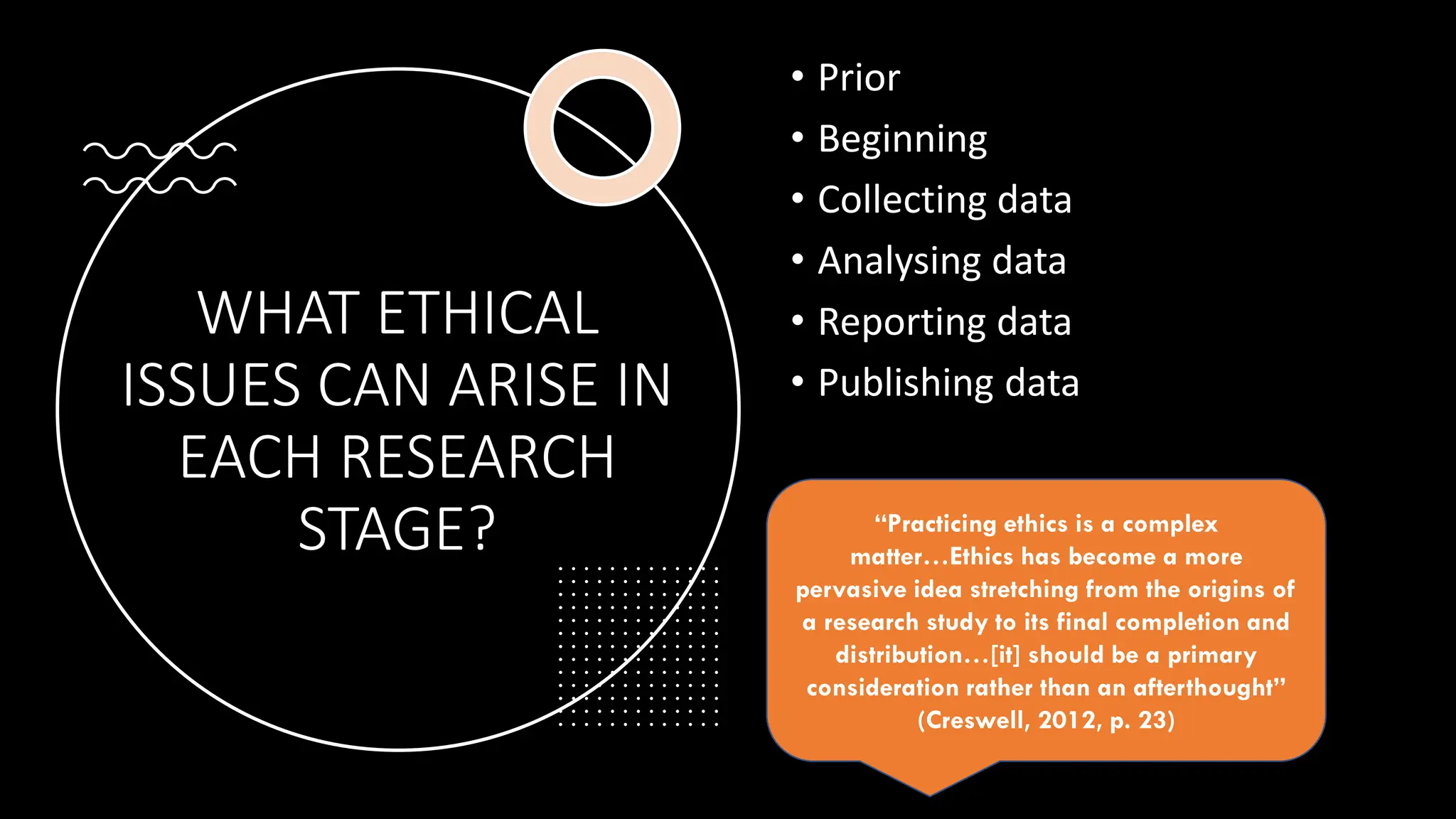 WHAT ETHICAL ISSUES CAN ARISE IN EACH RESEARCH STAGE?

• Prior
• Beginning
• Collecting data
• Analysing data
• Reporting data
• Publishing data

“Practicing ethics is a complex matter…Ethics has become a more pervasive idea stretching from the origins of a research study to its final completion and distribution…[it] should be a primary consideration rather than an afterthought” (Creswell, 2012, p. 23)